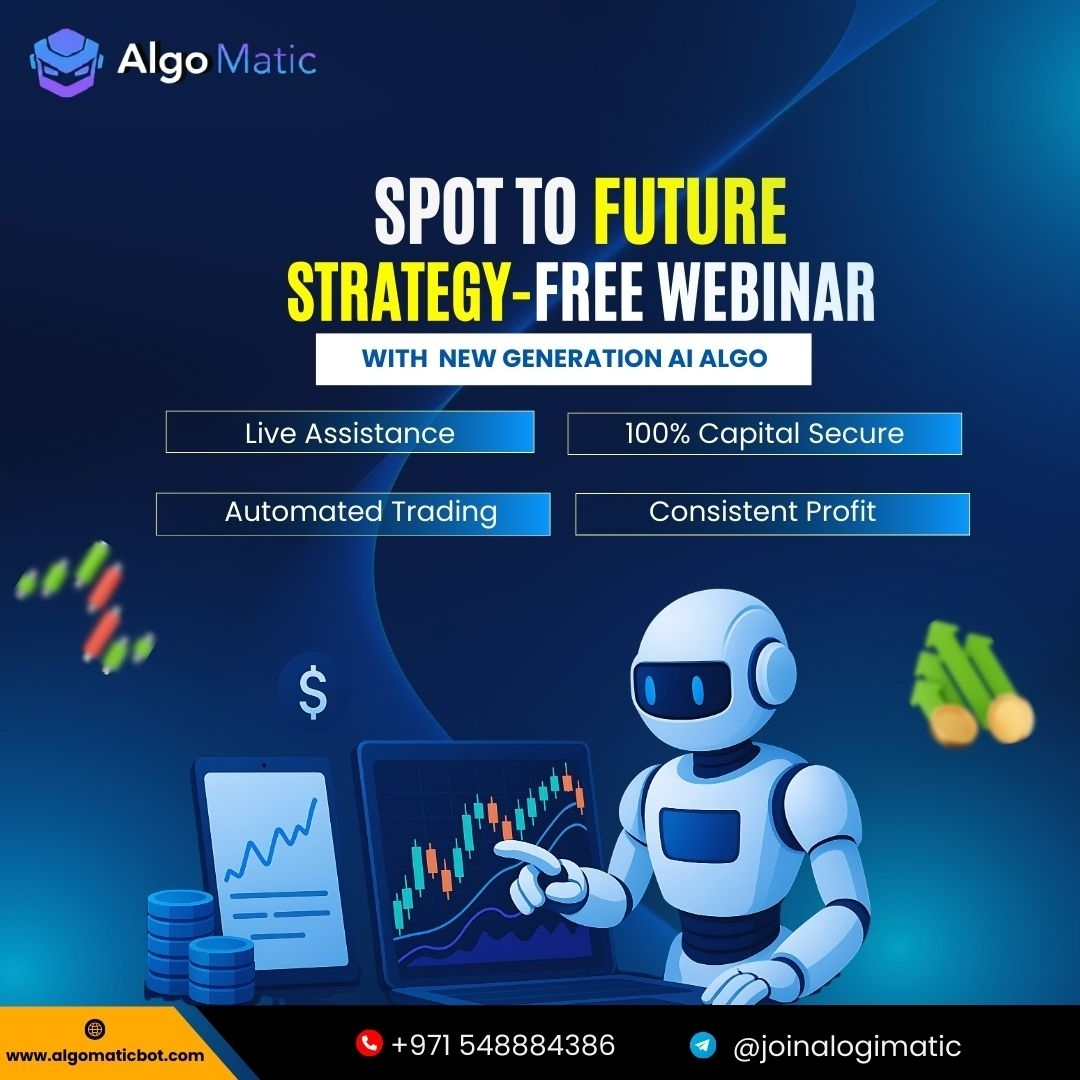 Algo Matic

SPOT TO FUTURE STRATEGY-FREE WEBINAR

WITH NEW GENERATION AI ALGO

Live Assistance

100% Capital Secure

Automated Trading

Consistent Profit

$

www.algomaticbot.com

+971 548884386

@joinalogimatic